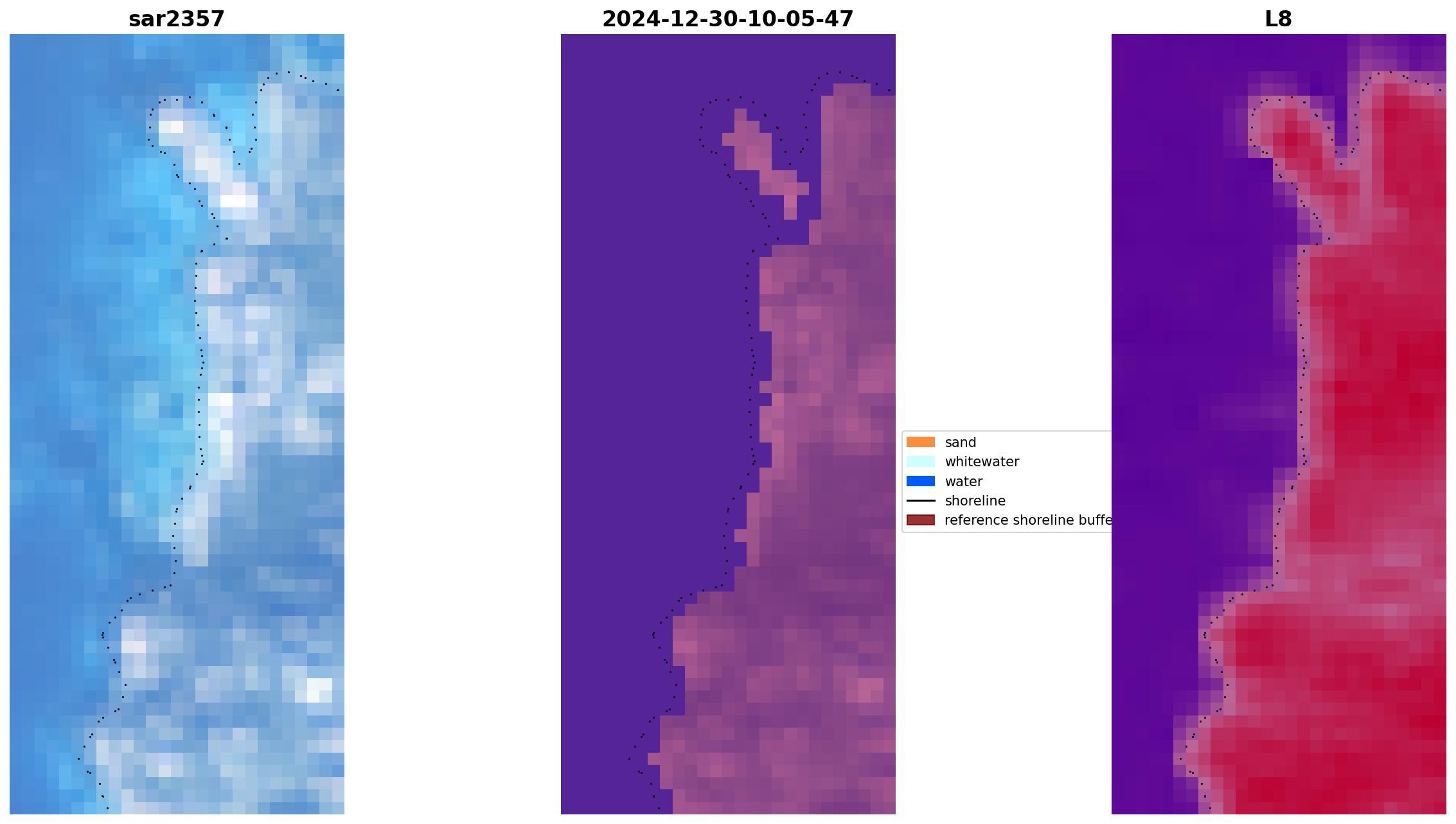 sar2357

2024-12-30-10-05-47

L8

sand
whitewater
water
shoreline
reference shoreline buffe